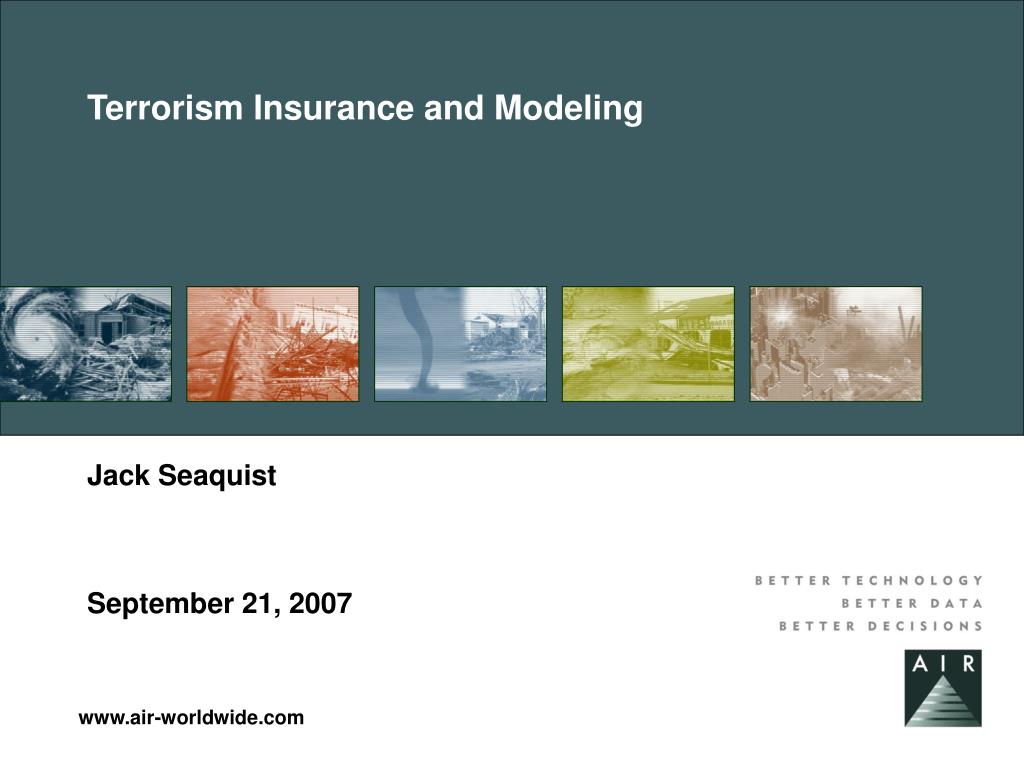 Terrorism Insurance and Modeling

Jack Seaquist

September 21, 2007

BETTER TECHNOLOGY
BETTER DATA
BETTER DECISIONS

AIR

www.air-worldwide.com